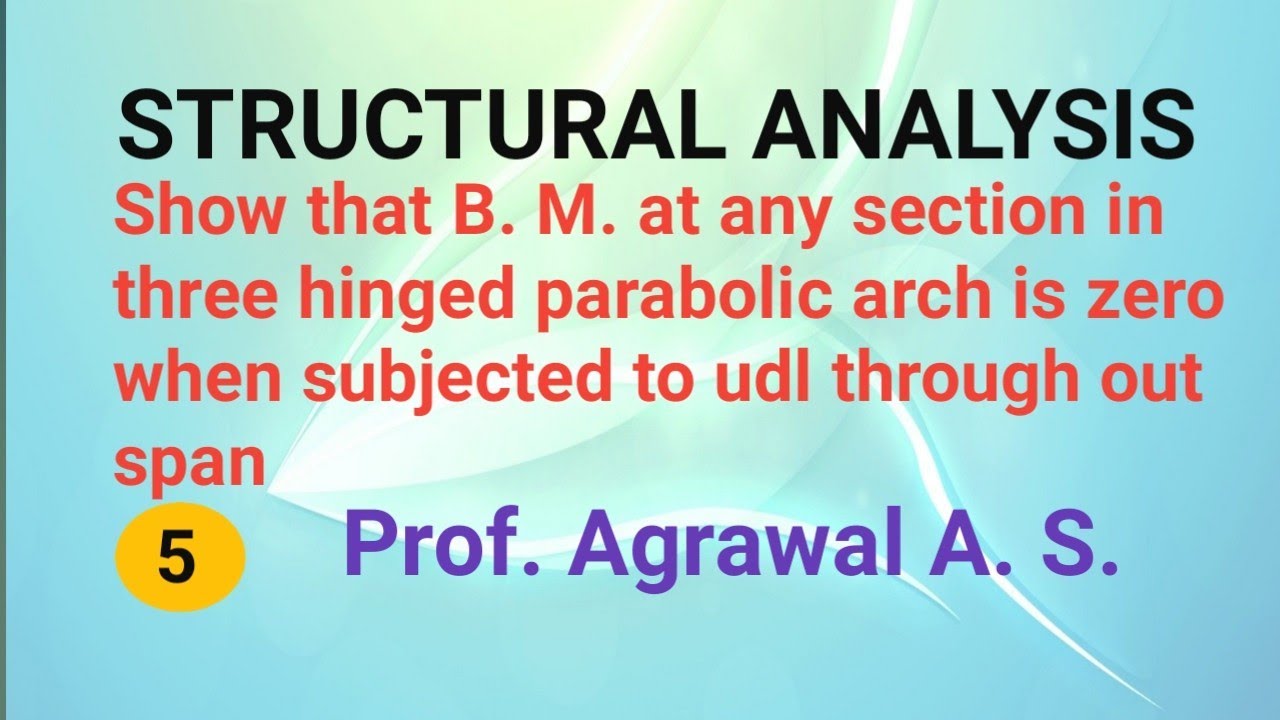 STRUCTURAL ANALYSIS

Show that B. M. at any section in three hinged parabolic arch is zero when subjected to udl through out span

5

Prof. Agrawal A. S.